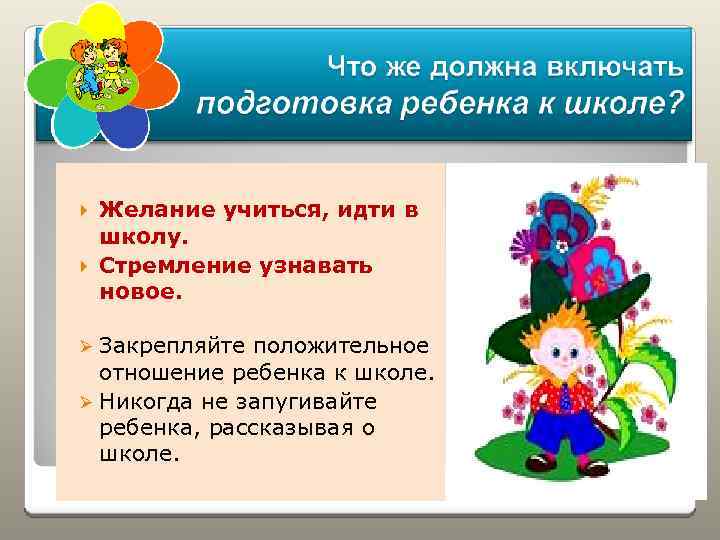 Что же должна включать
подготовка ребенка к школе?

Желание учиться, идти в школу.
Стремление узнавать новое.

Закрепляйте положительное отношение ребенка к школе.
Никогда не запугивайте ребенка, рассказывая о школе.